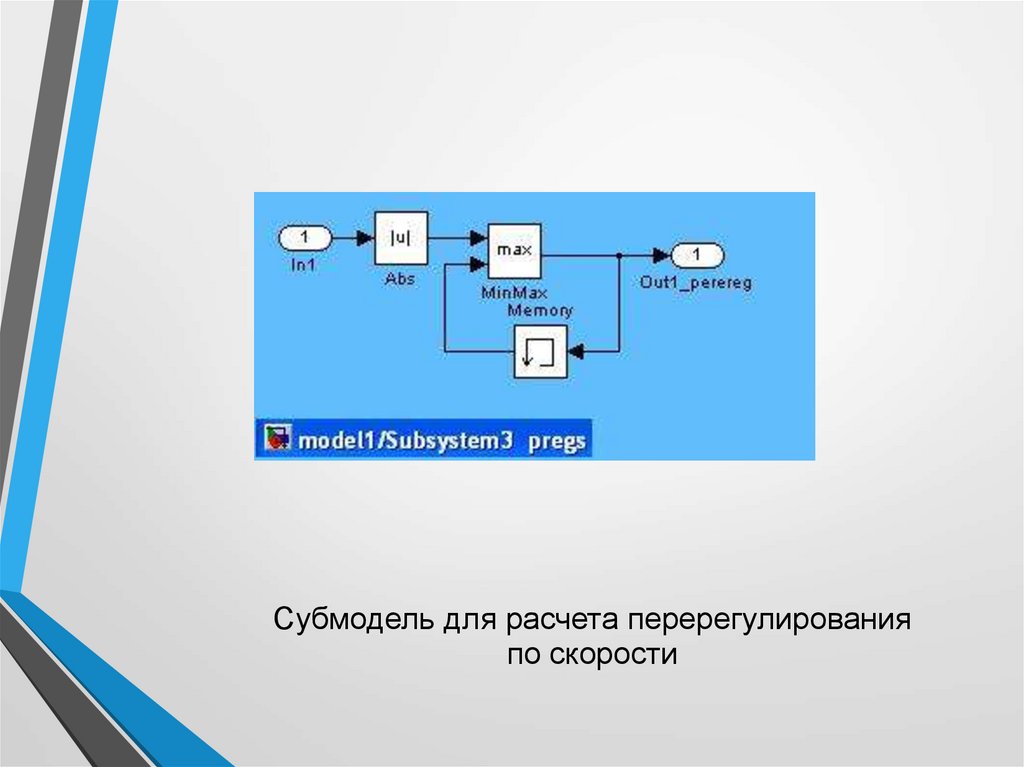 1
In1
|u|
Abs
max
MinMax
Memory
1
Out1_perereg

model1/Subsystem3 pregs

Субмодель для расчета перерегулирования по скорости